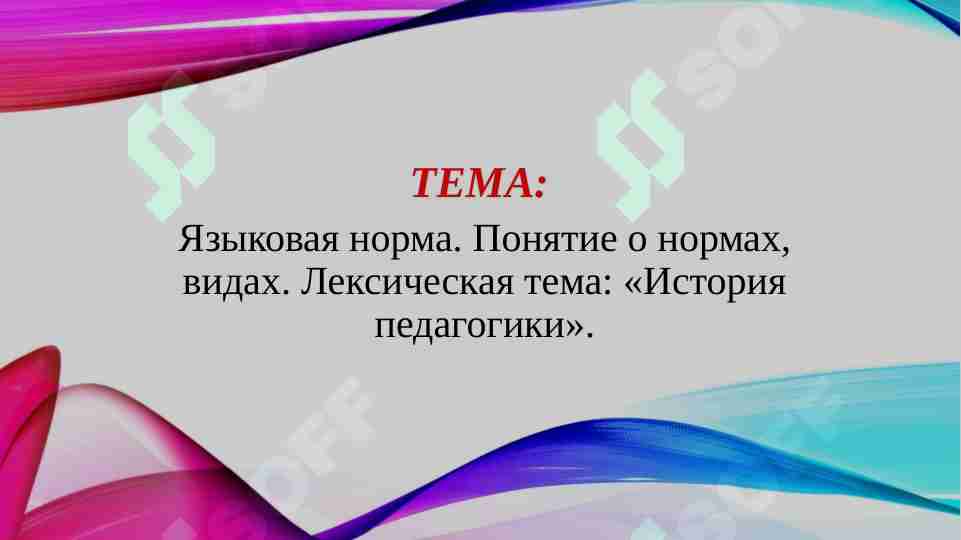 ТЕМА:
Языковая норма. Понятие о нормах, видах. Лексическая тема: «История педагогики».